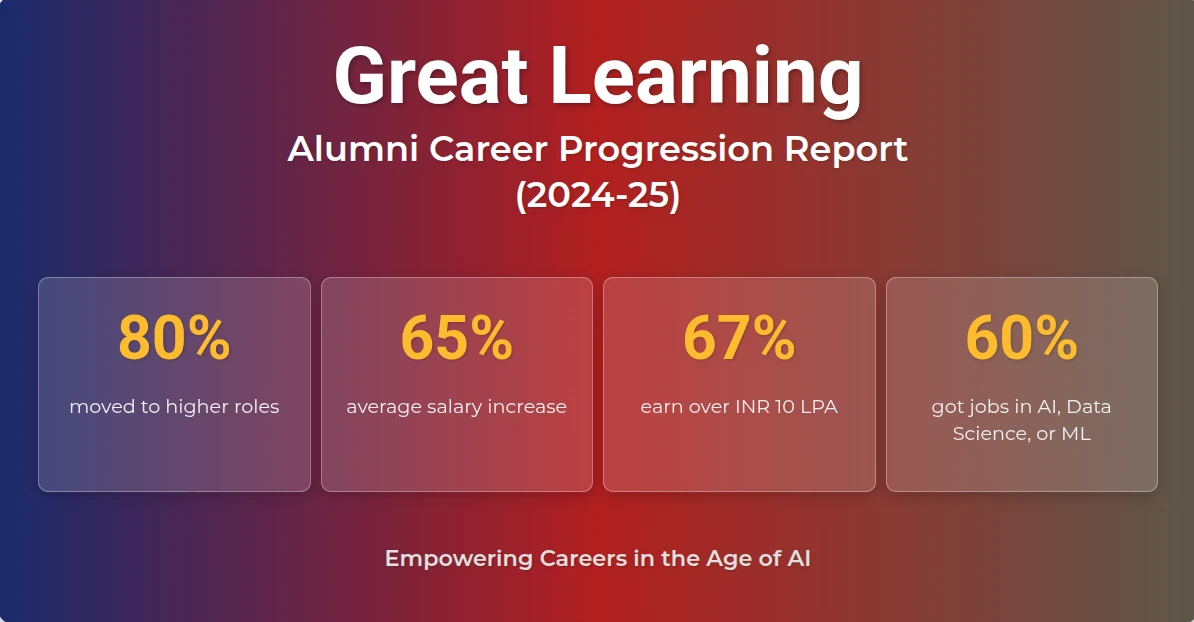 Great Learning

Alumni Career Progression Report (2024-25)

80%

moved to higher roles

65%

average salary increase

67%

earn over INR 10 LPA

60%

got jobs in AI, Data Science, or ML

Empowering Careers in the Age of AI